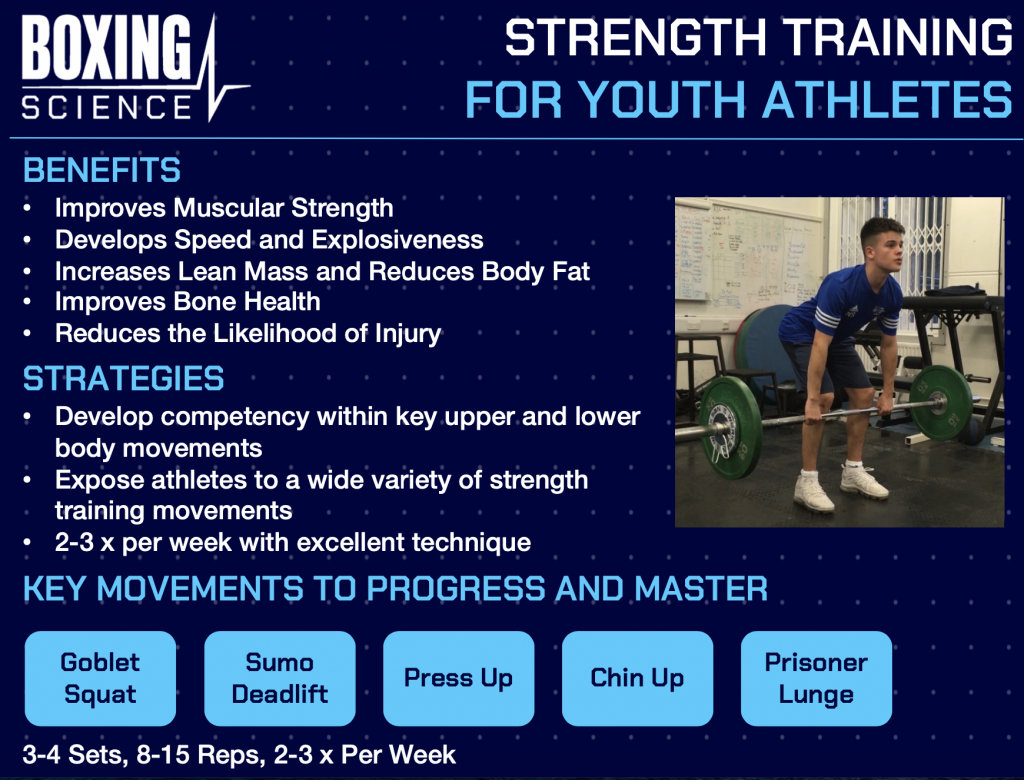 BOXING SCIENCE

STRENGTH TRAINING
FOR YOUTH ATHLETES

BENEFITS
• Improves Muscular Strength
• Develops Speed and Explosiveness
• Increases Lean Mass and Reduces Body Fat
• Improves Bone Health
• Reduces the Likelihood of Injury

STRATEGIES
• Develop competency within key upper and lower body movements
• Expose athletes to a wide variety of strength training movements
• 2-3 x per week with excellent technique

KEY MOVEMENTS TO PROGRESS AND MASTER

Goblet Squat

Sumo Deadlift

Press Up

Chin Up

Prisoner Lunge

3-4 Sets, 8-15 Reps, 2-3 x Per Week